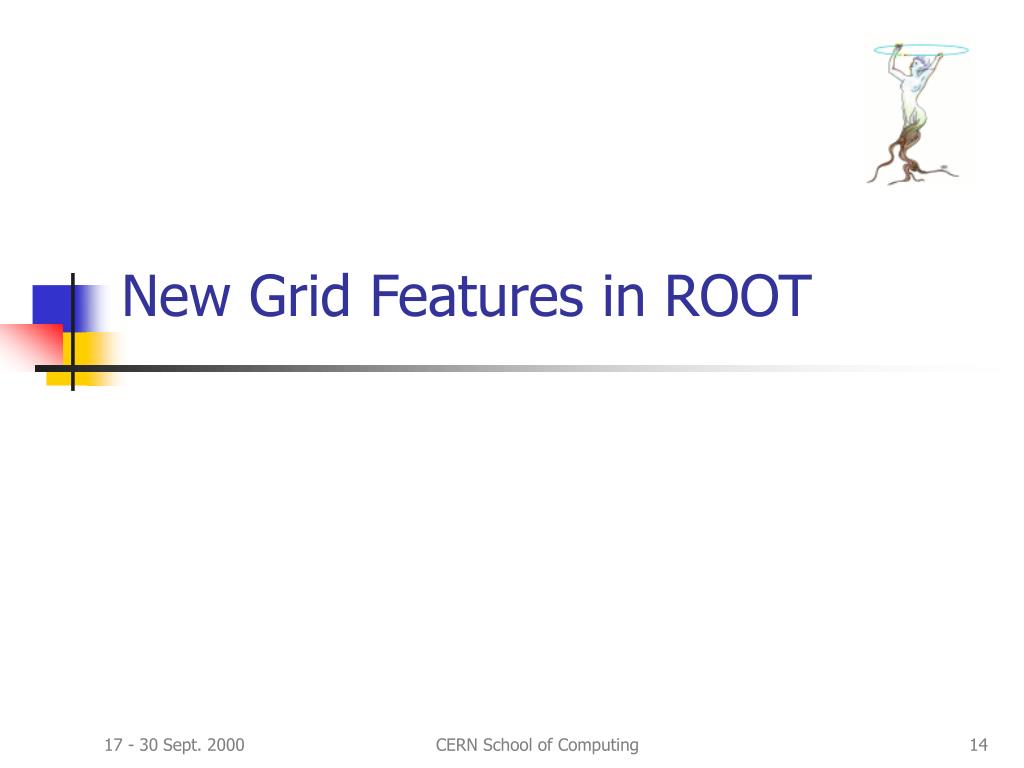 New Grid Features in ROOT

17 - 30 Sept. 2000

CERN School of Computing

14